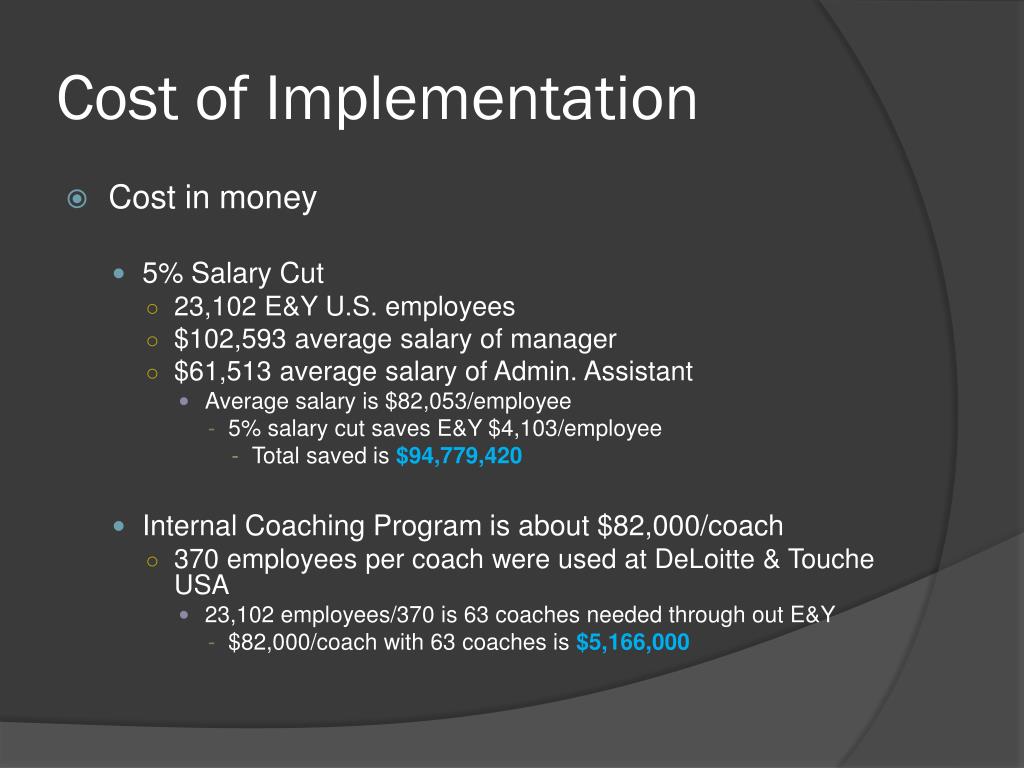 Cost of Implementation

Cost in money

5% Salary Cut
23,102 E&Y U.S. employees
\$102,593 average salary of manager
\$61,513 average salary of Admin. Assistant
Average salary is \$82,053/employee
- 5% salary cut saves E&Y \$4,103/employee
- Total saved is \$94,779,420

Internal Coaching Program is about \$82,000/coach
370 employees per coach were used at DeLoitte & Touche USA
23,102 employees/370 is 63 coaches needed through out E&Y
- \$82,000/coach with 63 coaches is \$5,166,000